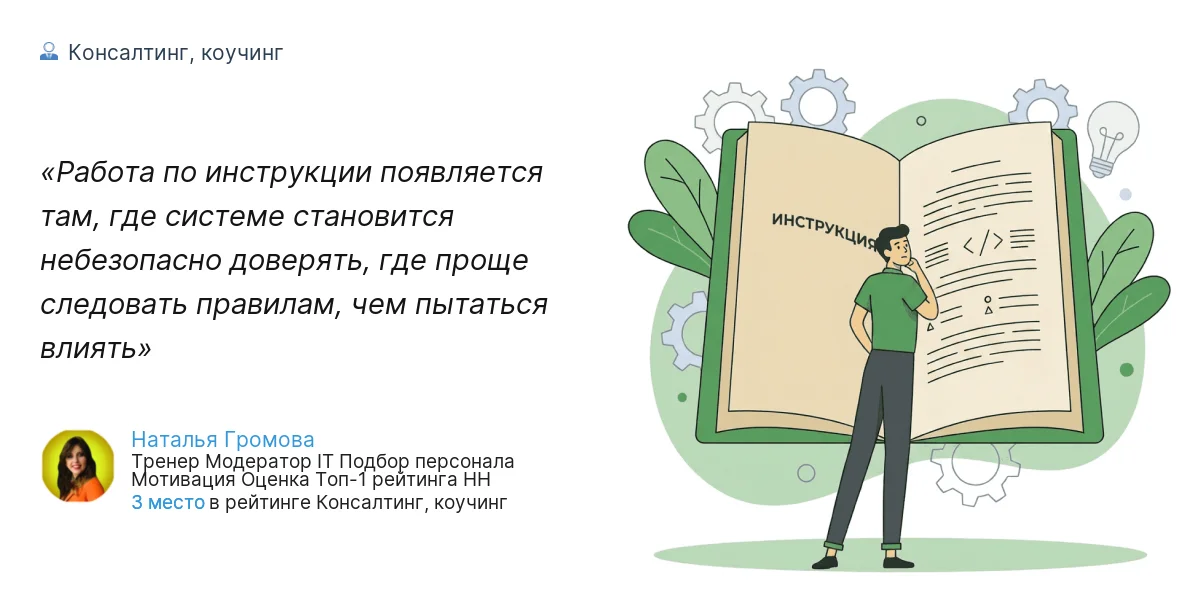 Консалтинг, коучинг

«Работа по инструкции появляется там, где системе становится небезопасно доверять, где проще следовать правилам, чем пытаться влиять»

Наталья Громова
Тренер Модератор IT Подбор персонала Мотивация Оценка Топ-1 рейтинга НН
3 место в рейтинге Консалтинг, коучинг

ИНСТРУКЦИЯ
</>